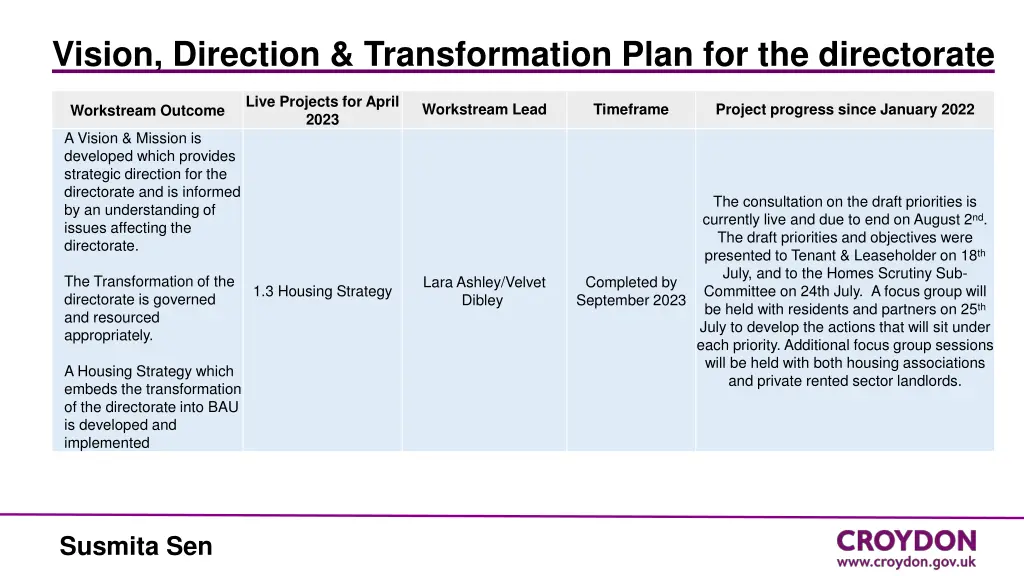 Vision, Direction & Transformation Plan for the directorate

| Workstream Outcome | Live Projects for April 2023 | Workstream Lead | Timeframe | Project progress since January 2022 |
|---|---|---|---|---|
| A Vision & Mission is developed which provides strategic direction for the directorate and is informed by an understanding of issues affecting the directorate. The Transformation of the directorate is governed and resourced appropriately. A Housing Strategy which embeds the transformation of the directorate into BAU is developed and implemented | 1.3 Housing Strategy | Lara Ashley/Velvet Dibley | Completed by September 2023 | The consultation on the draft priorities is currently live and due to end on August 2$^{nd}$. The draft priorities and objectives were presented to Tenant & Leaseholder on 18$^{th}$ July, and to the Homes Scrutiny Sub-Committee on 24th July. A focus group will be held with residents and partners on 25$^{th}$ July to develop the actions that will sit under each priority. Additional focus group sessions will be held with both housing associations and private rented sector landlords. |

Susmita Sen

CROYDON
www.croydon.gov.uk